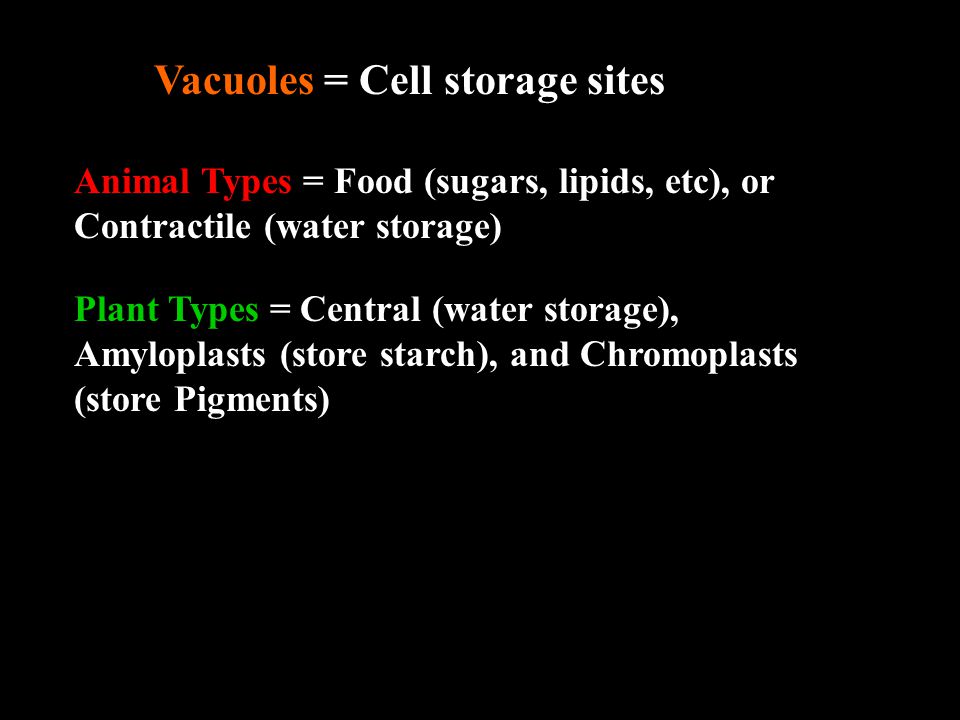 Vacuoles = Cell storage sites

Animal Types = Food (sugars, lipids, etc), or Contractile (water storage)

Plant Types = Central (water storage), Amyloplasts (store starch), and Chromoplasts (store Pigments)